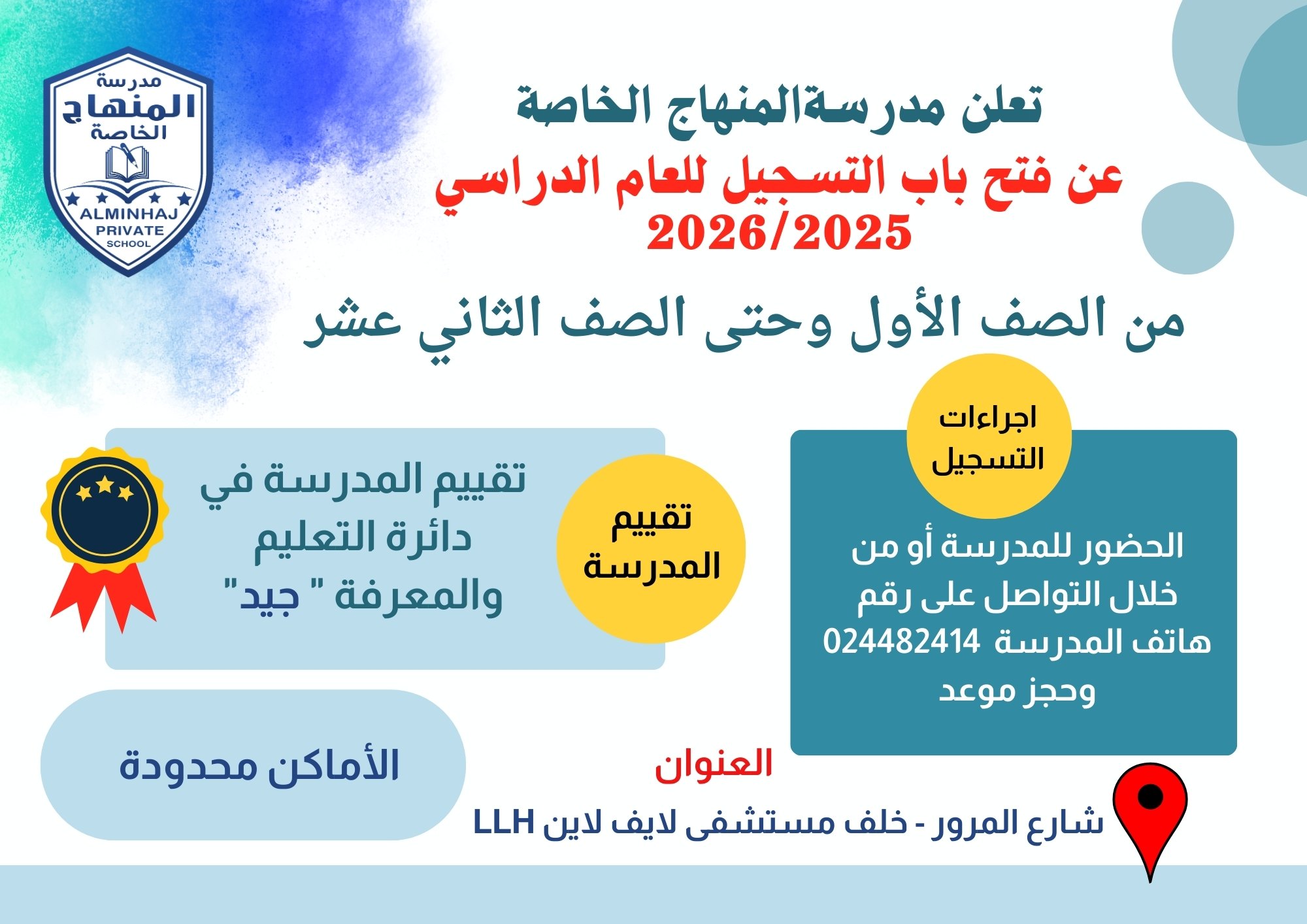 مدرسة
المنهاج
الخاصة
ALMINHAJ
PRIVATE
SCHOOL

تعلن مدرسةالمنهاج الخاصة
عن فتح باب التسجيل للعام الدراسي
2026/2025

من الصف الأول وحتى الصف الثاني عشر

اجراءات
التسجيل

الحضور للمدرسة أو من خلال التواصل على رقم هاتف المدرسة 024482414 وحجز موعد

تقييم
المدرسة

تقييم المدرسة في دائرة التعليم والمعرفة " جيد"

الأماكن محدودة

العنوان
شارع المرور - خلف مستشفى لايف لاين LLH